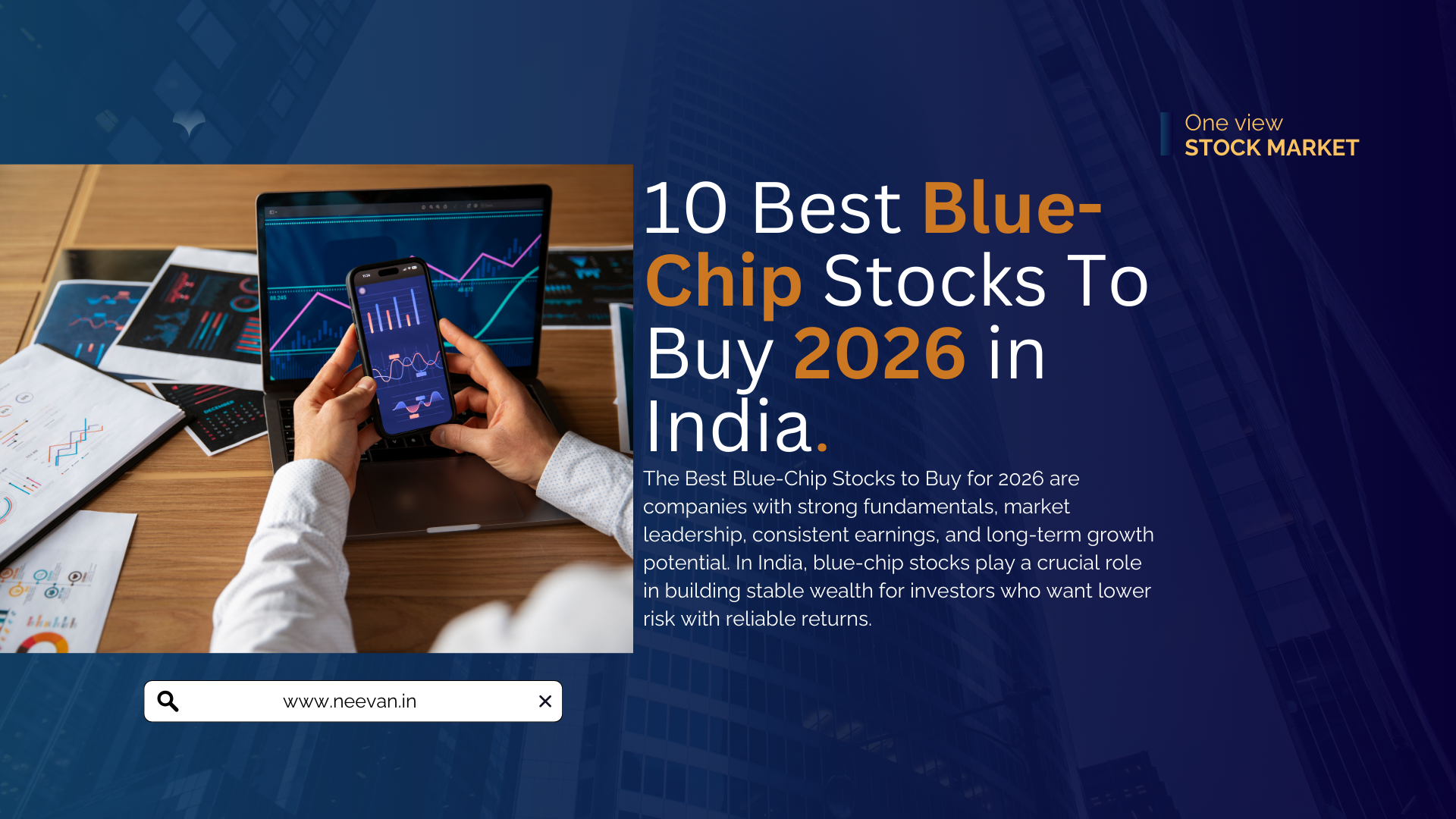 One view
STOCK MARKET

10 Best Blue-Chip Stocks To Buy 2026 in India.

The Best Blue-Chip Stocks to Buy for 2026 are companies with strong fundamentals, market leadership, consistent earnings, and long-term growth potential. In India, blue-chip stocks play a crucial role in building stable wealth for investors who want lower risk with reliable returns.

www.neevan.in